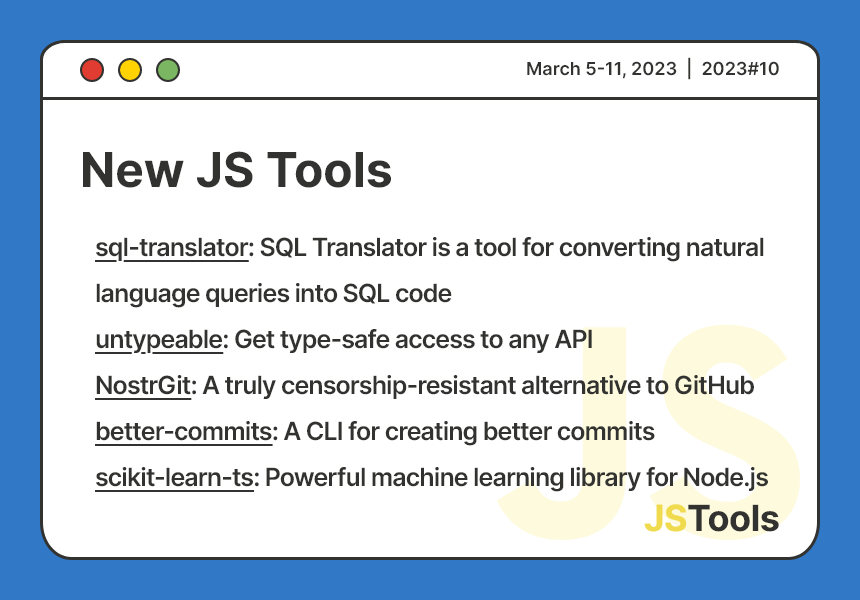 March 5-11, 2023 | 2023#10

New JS Tools

sql-translator: SQL Translator is a tool for converting natural language queries into SQL code

untypeable: Get type-safe access to any API

NostrGit: A truly censorship-resistant alternative to GitHub

better-commits: A CLI for creating better commits

scikit-learn-ts: Powerful machine learning library for Node.js

JS

JSTools